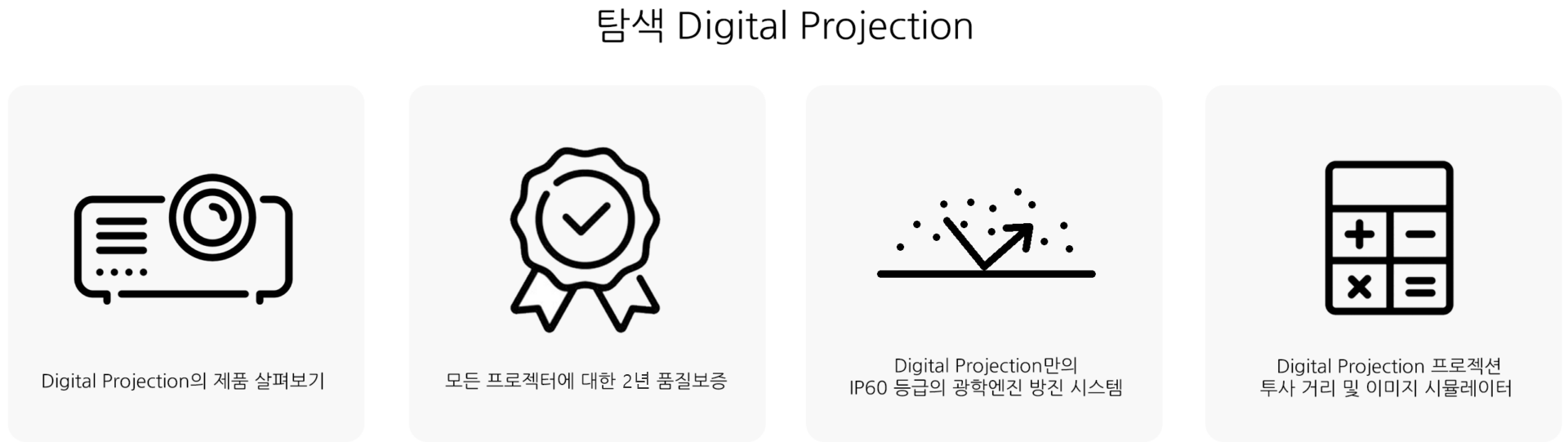 탐색 Digital Projection

Digital Projection의 제품 살펴보기

모든 프로젝터에 대한 2년 품질보증

Digital Projection만의
IP60 등급의 광학엔진 방진 시스템

Digital Projection 프로젝션
투사 거리 및 이미지 시뮬레이터